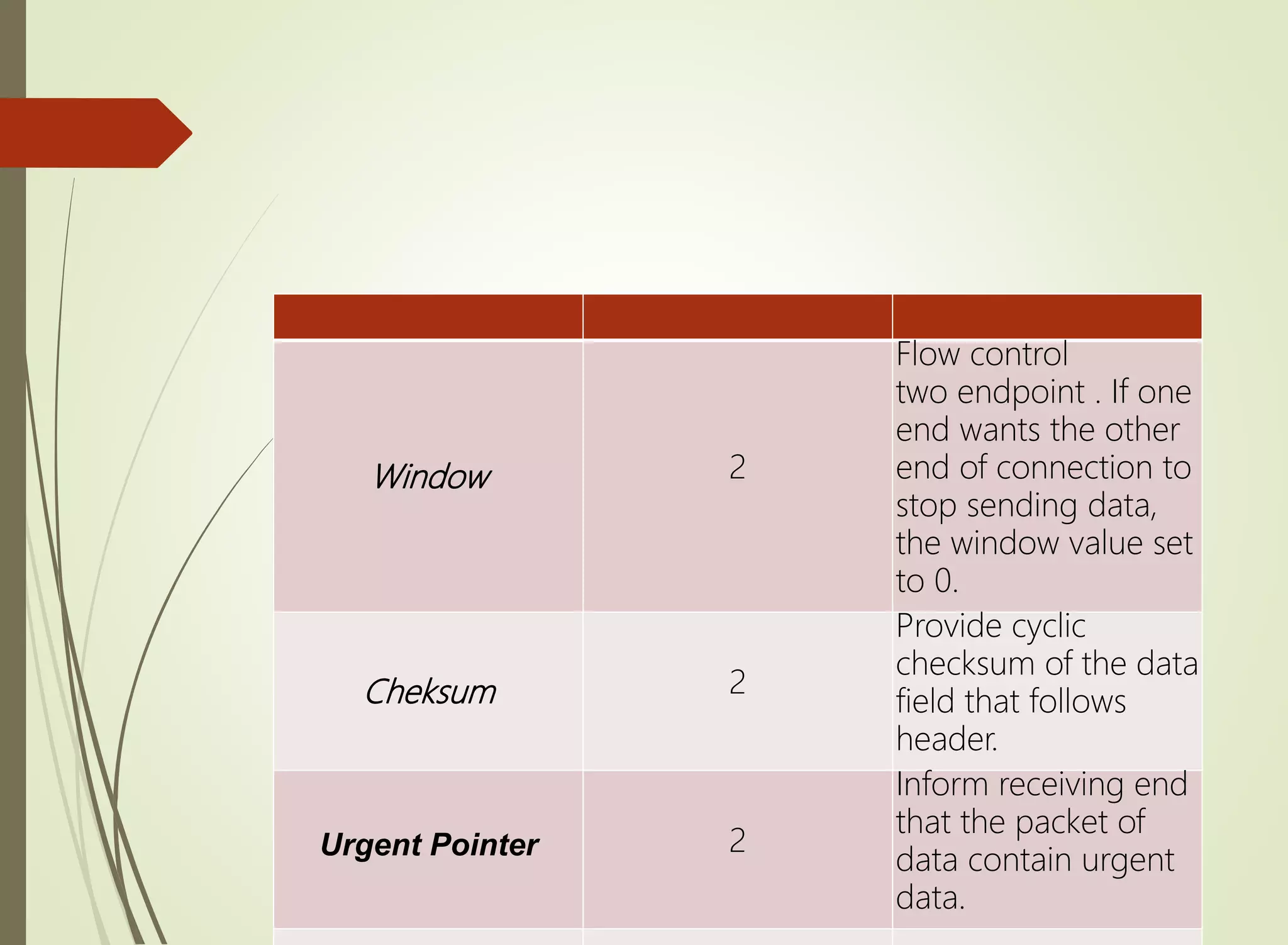 | | | |
|---|---|---|
| Window | 2 | Flow control two endpoint . If one end wants the other end of connection to stop sending data, the window value set to 0. |
| Cheksum | 2 | Provide cyclic checksum of the data field that follows header. |
| Urgent Pointer | 2 | Inform receiving end that the packet of data contain urgent data. |